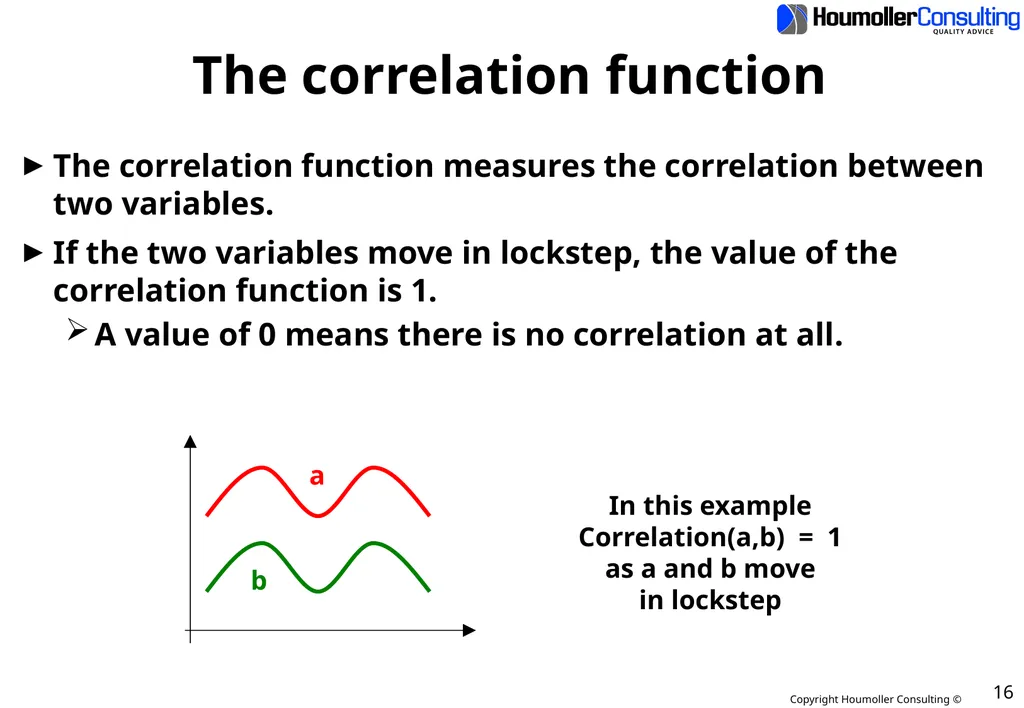 HoumollerConsulting
QUALITY ADVICE

The correlation function

► The correlation function measures the correlation between two variables.

► If the two variables move in lockstep, the value of the correlation function is 1.

➢ A value of 0 means there is no correlation at all.

a

b

In this example Correlation(a,b) = 1 as a and b move in lockstep

Copyright Houmoller Consulting ©

16